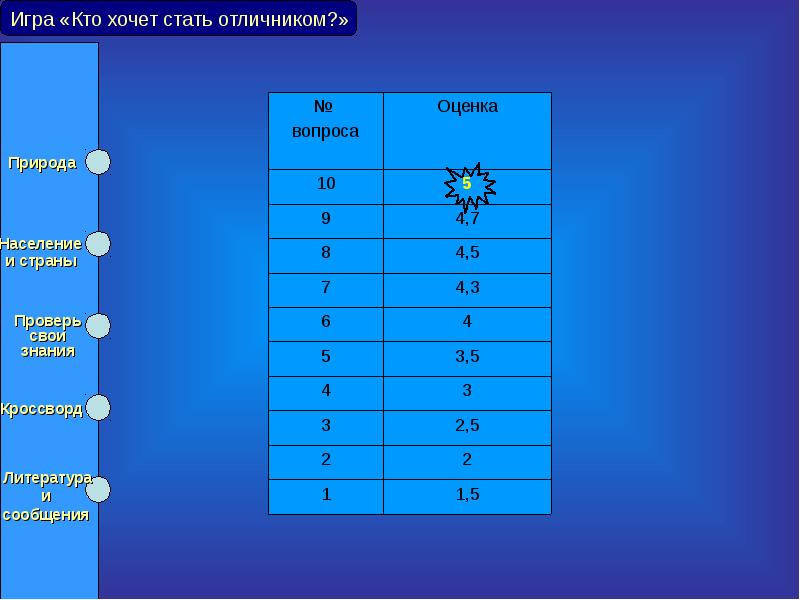 Игра «Кто хочет стать отличником?»

Природа

Население и страны

Проверь свои знания

Кроссворд

Литература и сообщения

| № вопроса | Оценка |
|---|---|
| 10 | 5 |
| 9 | 4,7 |
| 8 | 4,5 |
| 7 | 4,3 |
| 6 | 4 |
| 5 | 3,5 |
| 4 | 3 |
| 3 | 2,5 |
| 2 | 2 |
| 1 | 1,5 |